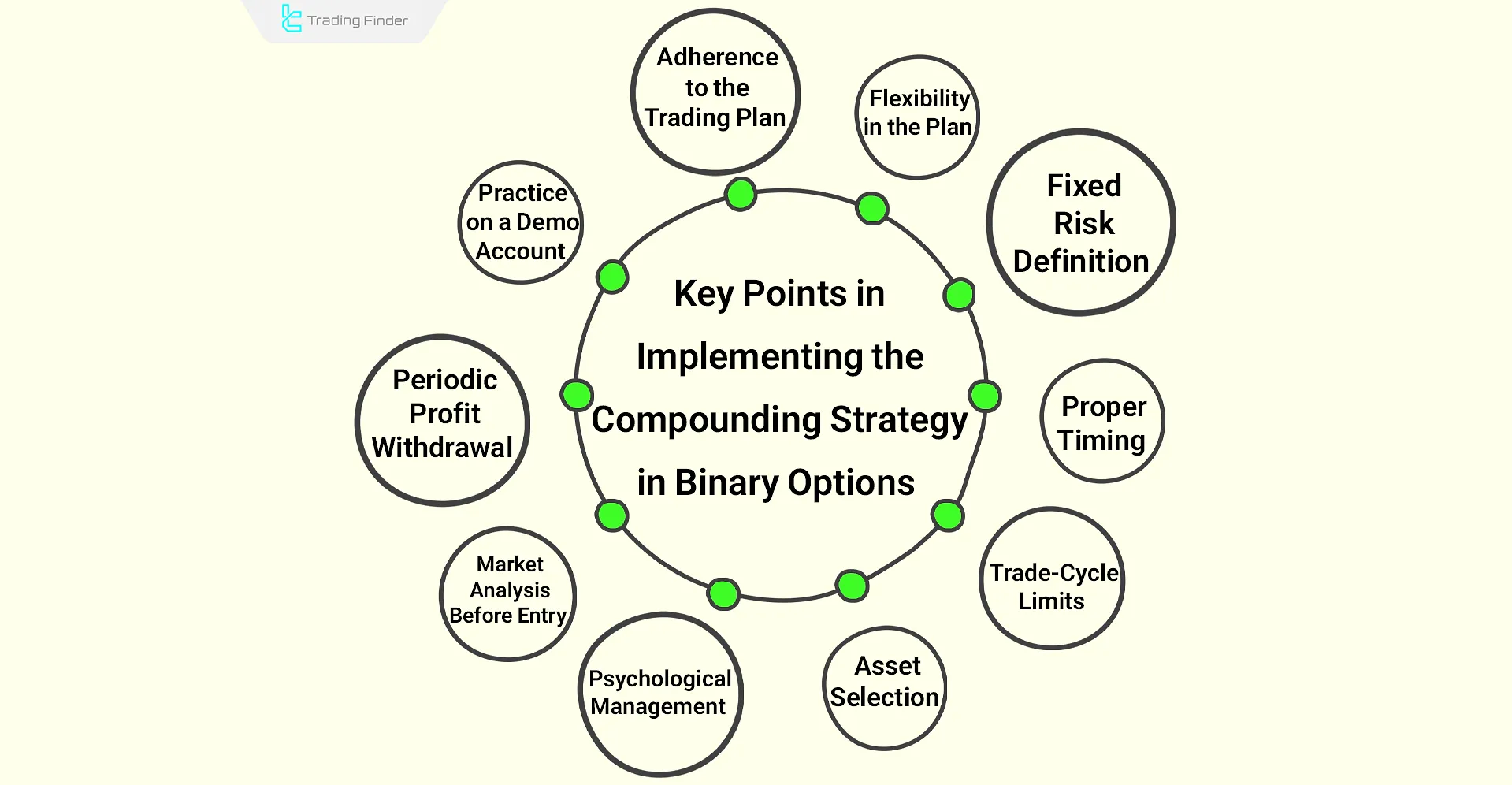 Trading Finder

Key Points in Implementing the Compounding Strategy in Binary Options

Adherence to the Trading Plan

Flexibility in the Plan

Fixed Risk Definition

Proper Timing

Trade-Cycle Limits

Asset Selection

Psychological Management

Market Analysis Before Entry

Periodic Profit Withdrawal

Practice on a Demo Account